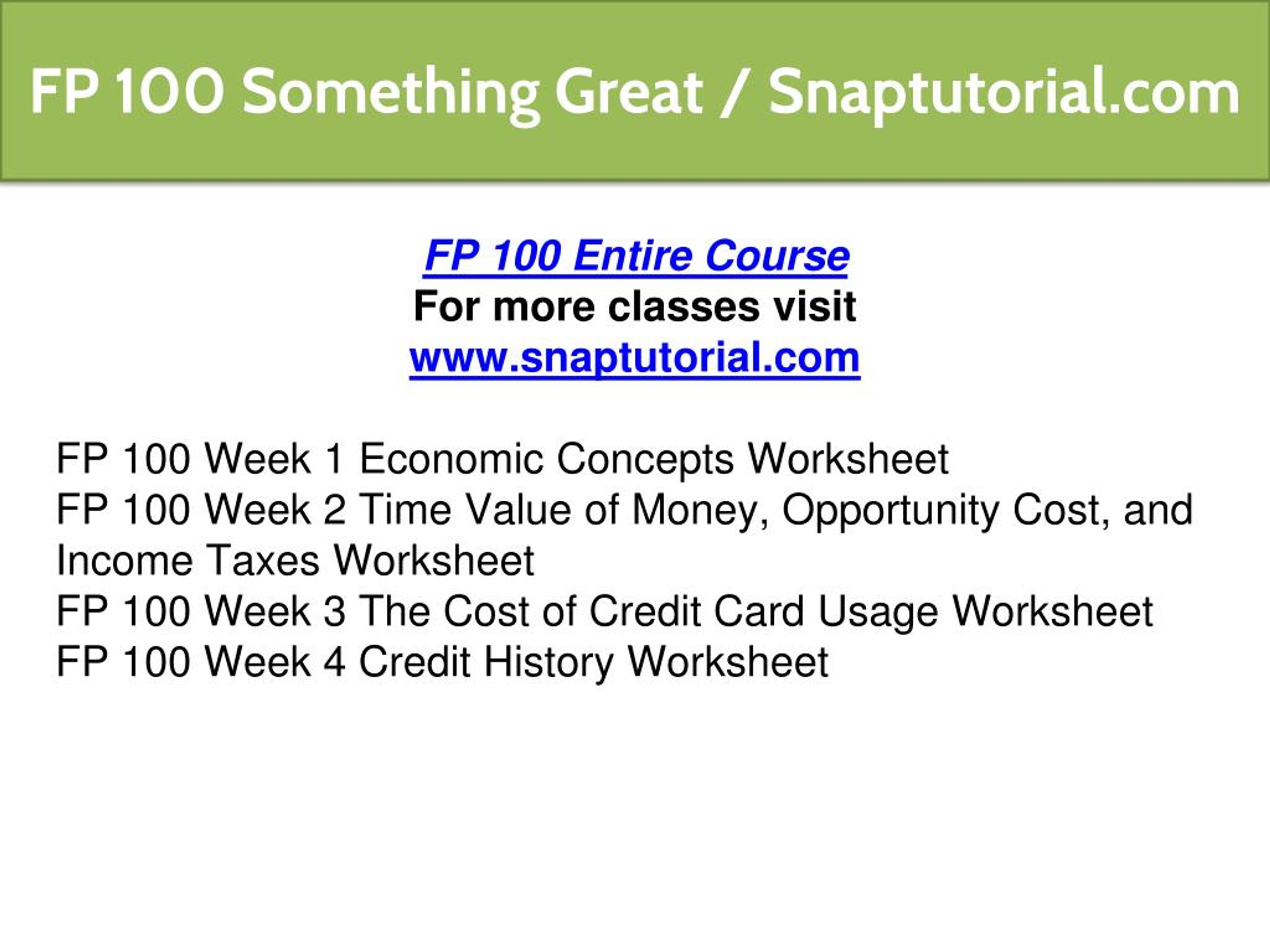 FP 100 Something Great / Snaptutorial.com

FP 100 Entire Course
For more classes visit
www.snaptutorial.com

FP 100 Week 1 Economic Concepts Worksheet
FP 100 Week 2 Time Value of Money, Opportunity Cost, and Income Taxes Worksheet
FP 100 Week 3 The Cost of Credit Card Usage Worksheet
FP 100 Week 4 Credit History Worksheet